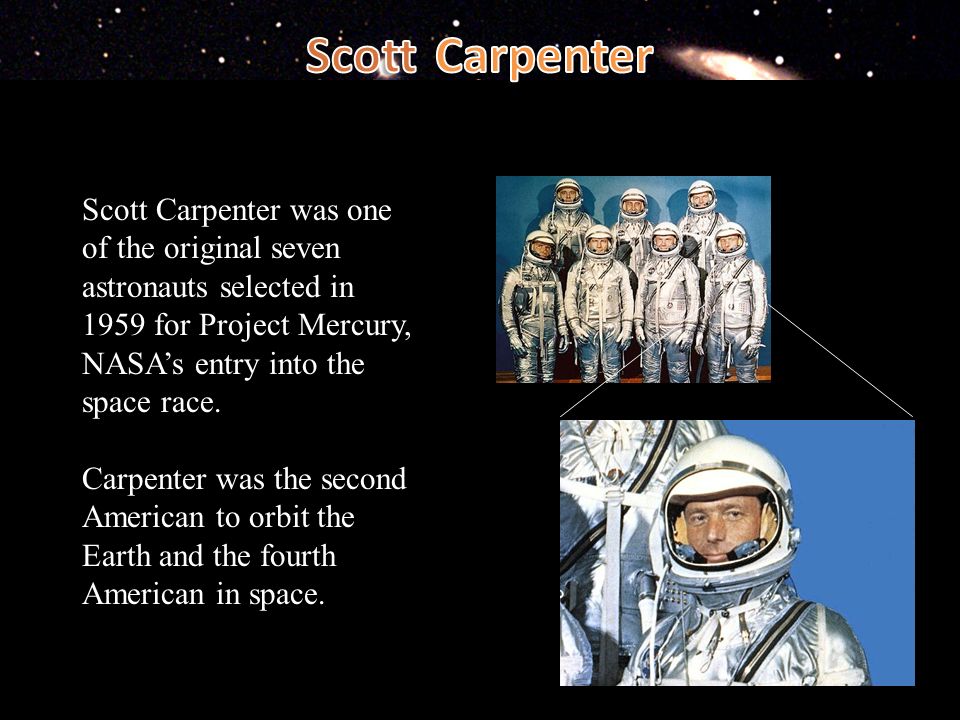 Scott Carpenter

Scott Carpenter was one of the original seven astronauts selected in 1959 for Project Mercury, NASA's entry into the space race.

Carpenter was the second American to orbit the Earth and the fourth American in space.